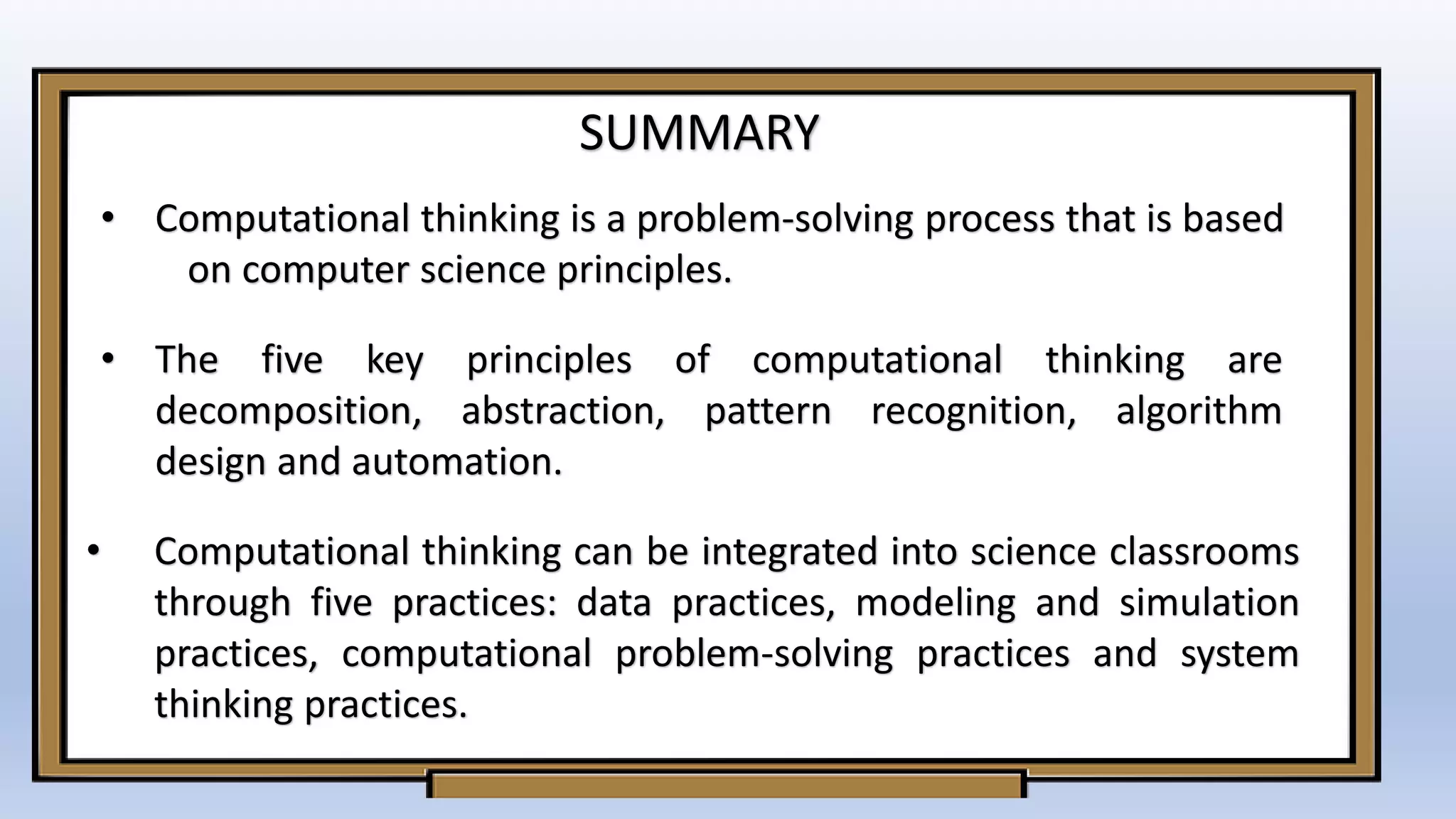 SUMMARY

• Computational thinking is a problem-solving process that is based on computer science principles.

• The five key principles of computational thinking are decomposition, abstraction, pattern recognition, algorithm design and automation.

• Computational thinking can be integrated into science classrooms through five practices: data practices, modeling and simulation practices, computational problem-solving practices and system thinking practices.